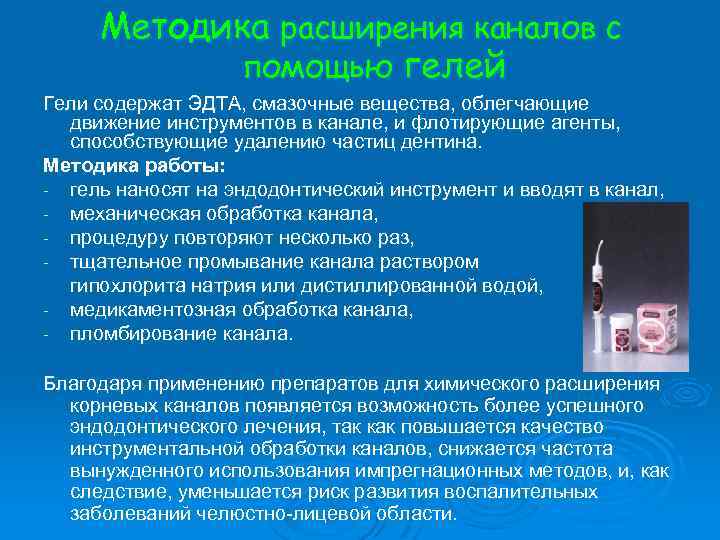 Методика расширения каналов с помощью гелей

Гели содержат ЭДТА, смазочные вещества, облегчающие движение инструментов в канале, и флотирующие агенты, способствующие удалению частиц дентина.

Методика работы:
- гель наносят на эндодонтический инструмент и вводят в канал,
- механическая обработка канала,
- процедуру повторяют несколько раз,
- тщательное промывание канала раствором гипохлорита натрия или дистиллированной водой,
- медикаментозная обработка канала,
- пломбирование канала.

Благодаря применению препаратов для химического расширения корневых каналов появляется возможность более успешного эндодонтического лечения, так как повышается качество инструментальной обработки каналов, снижается частота вынужденного использования импрегнационных методов, и, как следствие, уменьшается риск развития воспалительных заболеваний челюстно-лицевой области.